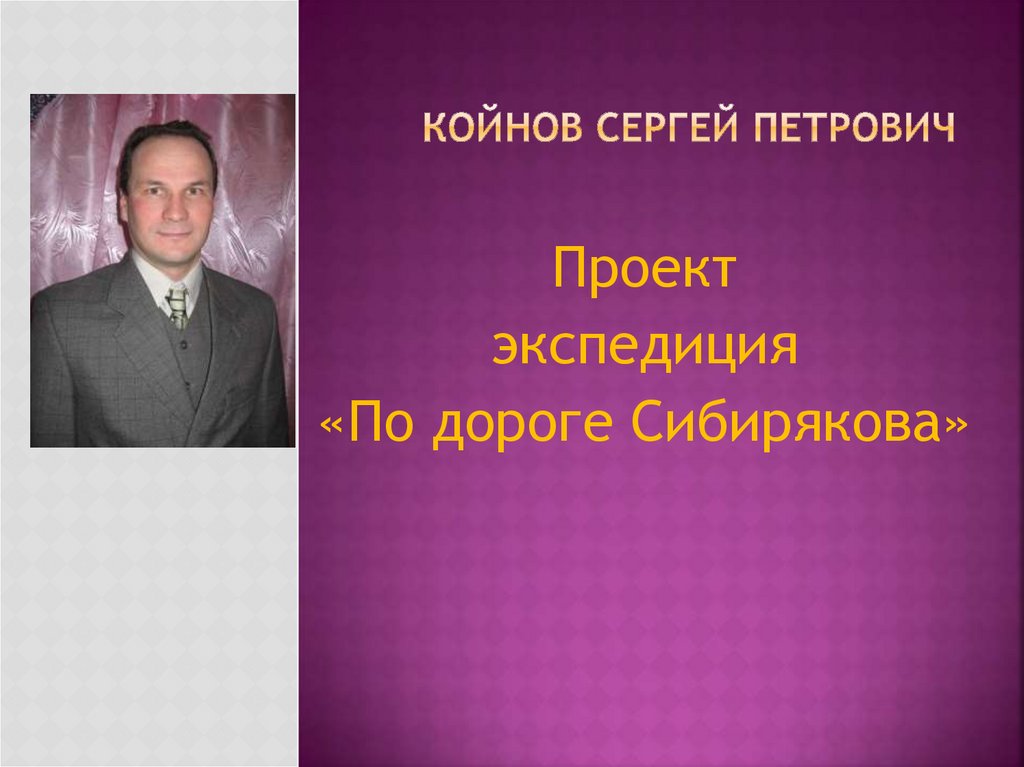 КОЙНОВ СЕРГЕЙ ПЕТРОВИЧ

Проект экспедиция «По дороге Сибирякова»